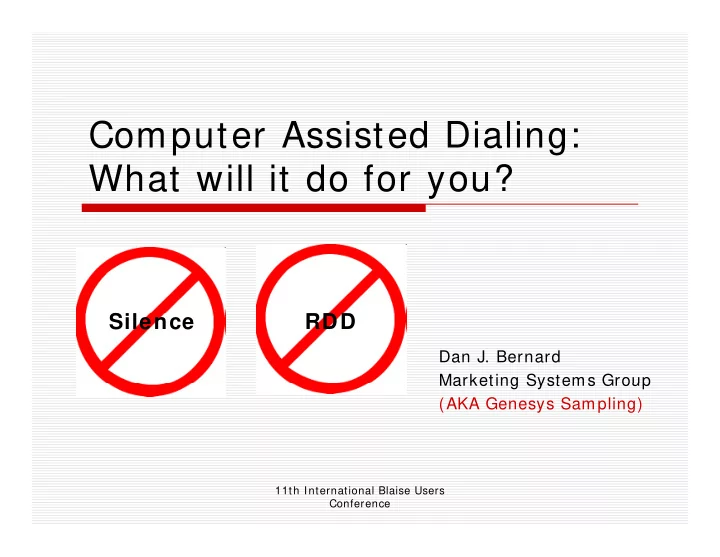 Computer Assisted Dialing:
What will it do for you?

Silence

RDD

Dan J. Bernard
Marketing Systems Group
(AKA Genesys Sampling)

11th International Blaise Users Conference